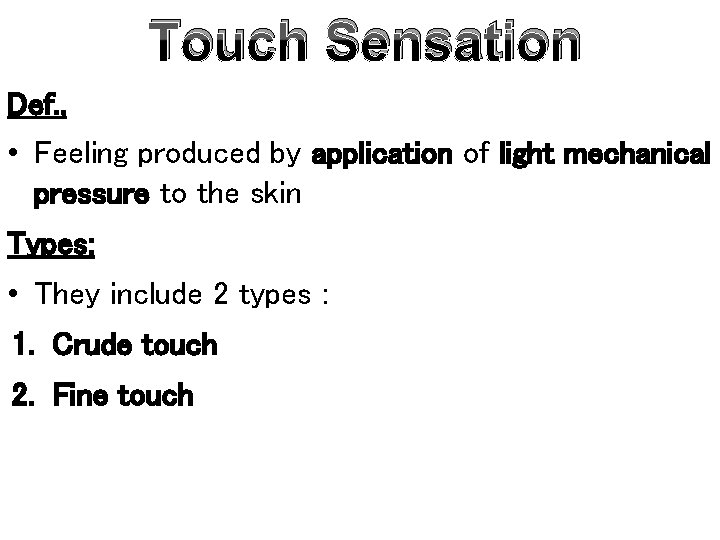 Touch Sensation

Def.,

• Feeling produced by application of light mechanical pressure to the skin

Types;

• They include 2 types :

1. Crude touch

2. Fine touch